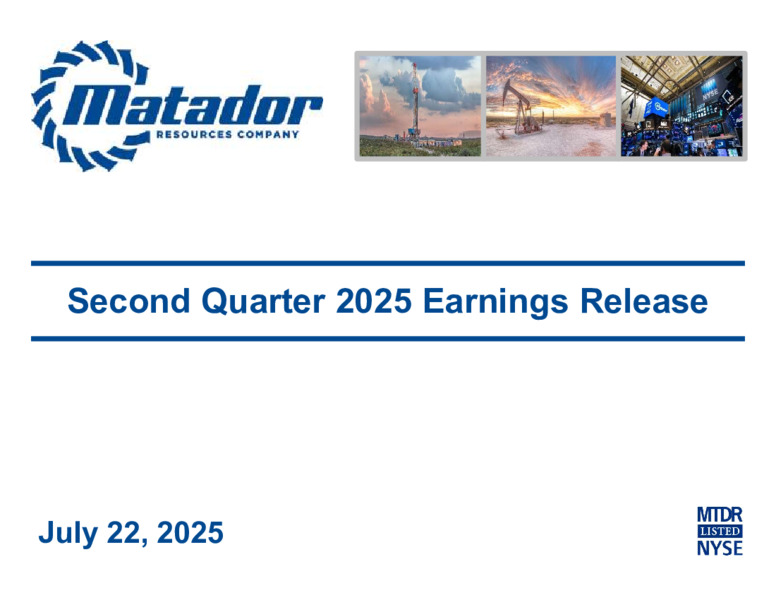 Matador
RESOURCES COMPANY

NYSE

Second Quarter 2025 Earnings Release

July 22, 2025

MTDR
LISTED
NYSE